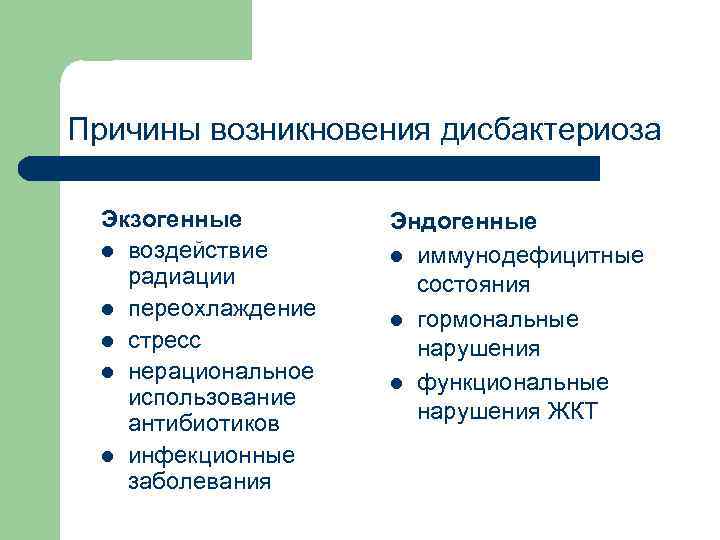 Причины возникновения дисбактериоза

Экзогенные
- воздействие радиации
- переохлаждение
- стресс
- нерациональное использование антибиотиков
- инфекционные заболевания

Эндогенные
- иммунодефицитные состояния
- гормональные нарушения
- функциональные нарушения ЖКТ